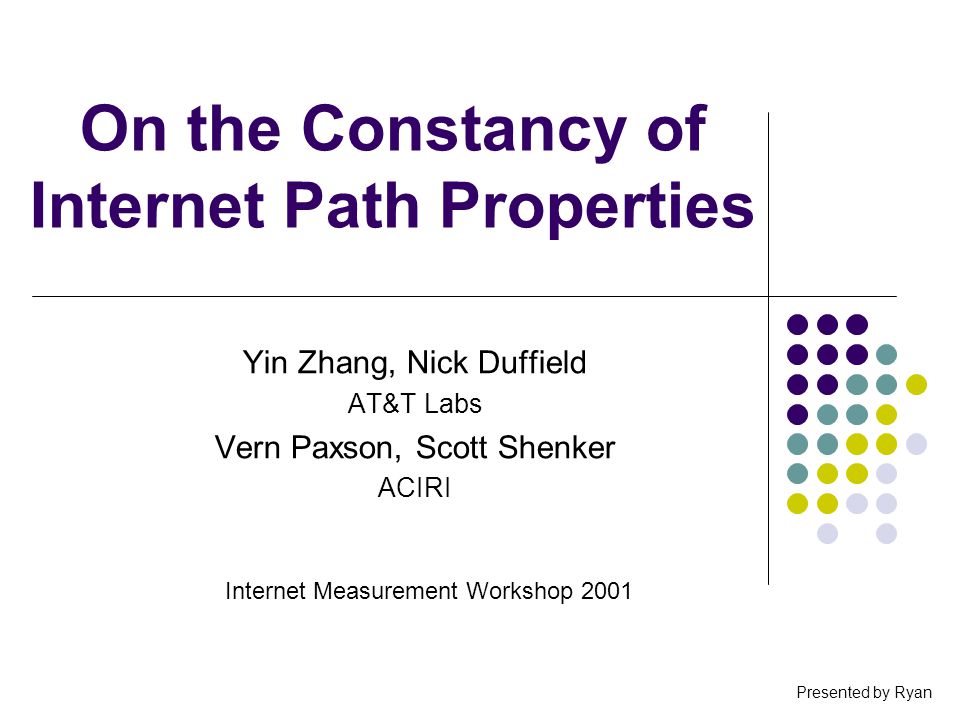 On the Constancy of Internet Path Properties

Yin Zhang, Nick Duffield
AT&T Labs
Vern Paxson, Scott Shenker
ACIRI

Internet Measurement Workshop 2001

Presented by Ryan